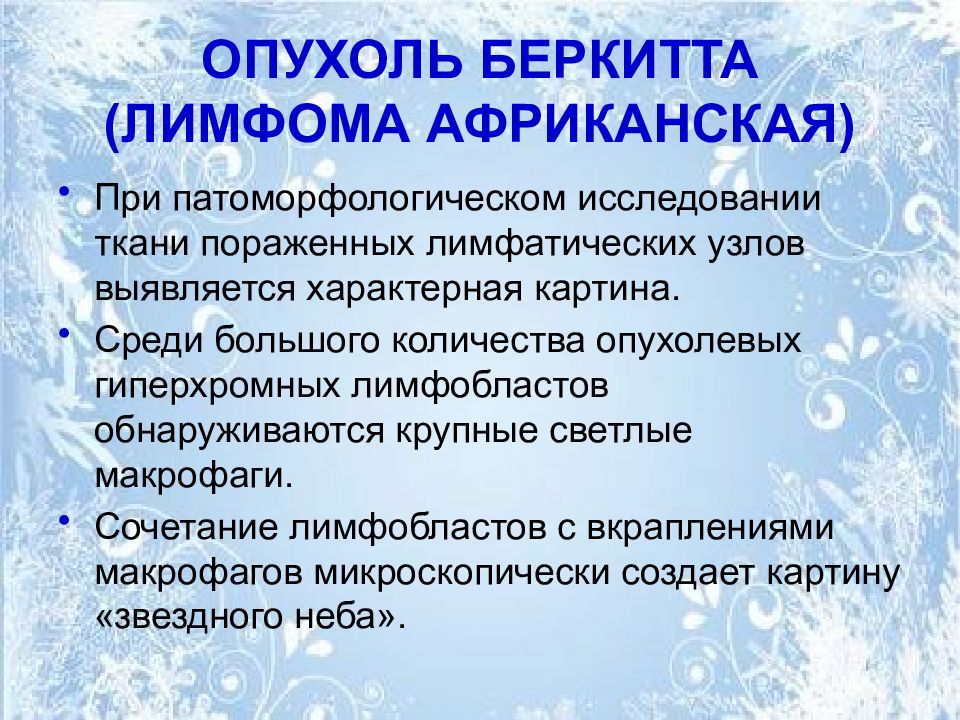 ОПУХОЛЬ БЕРКИТТА (ЛИМФОМА АФРИКАНСКАЯ)

• При патоморфологическом исследовании ткани пораженных лимфатических узлов выявляется характерная картина.

• Среди большого количества опухолевых гиперхромных лимфобластов обнаруживаются крупные светлые макрофаги.

• Сочетание лимфобластов с вкраплениями макрофагов микроскопически создает картину «звездного неба».